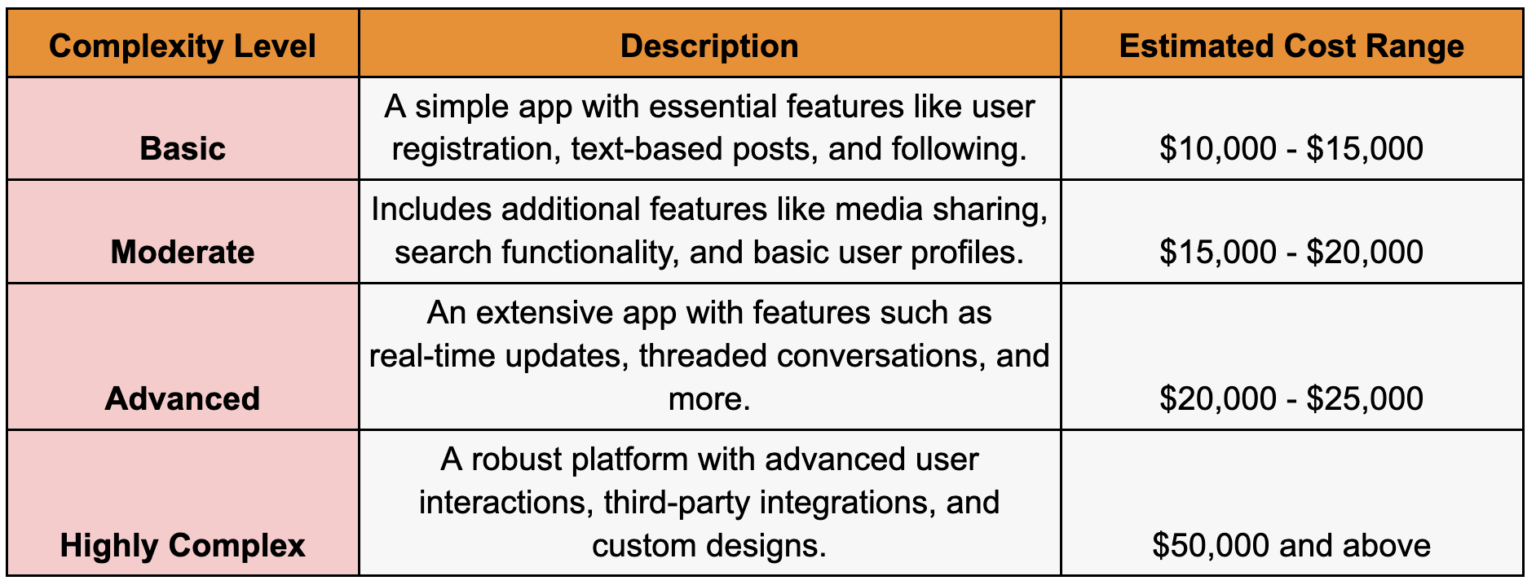 | Complexity Level | Description | Estimated Cost Range |
|---|---|---|
| Basic | A simple app with essential features like user registration, text-based posts, and following. | \$10,000 - \$15,000 |
| Moderate | Includes additional features like media sharing, search functionality, and basic user profiles. | \$15,000 - \$20,000 |
| Advanced | An extensive app with features such as real-time updates, threaded conversations, and more. | \$20,000 - \$25,000 |
| Highly Complex | A robust platform with advanced user interactions, third-party integrations, and custom designs. | \$50,000 and above |